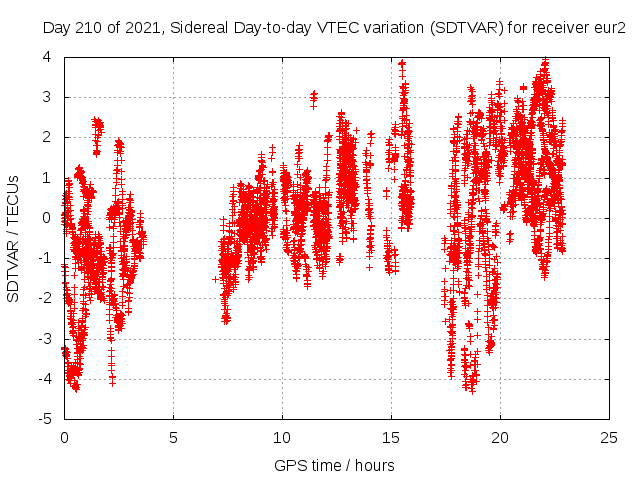 Day 210 of 2021, Sidereal Day-to-day VTEC variation (SDTVAR) for receiver eur2

SDTVAR / TECUs

4
3
2
1
0
-1
-2
-3
-4
-5

0
5
10
15
20
25

GPS time / hours